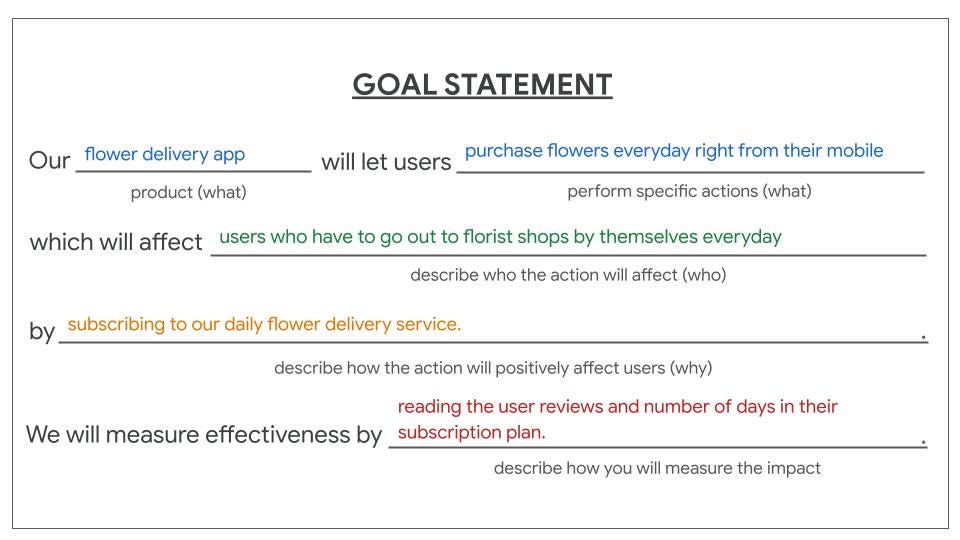 GOAL STATEMENT

Our flower delivery app will let users purchase flowers everyday right from their mobile

product (what)

perform specific actions (what)

which will affect users who have to go out to florist shops by themselves everyday

describe who the action will affect (who)

by subscribing to our daily flower delivery service. .

describe how the action will positively affect users (why)

We will measure effectiveness by reading the user reviews and number of days in their subscription plan. .

describe how you will measure the impact